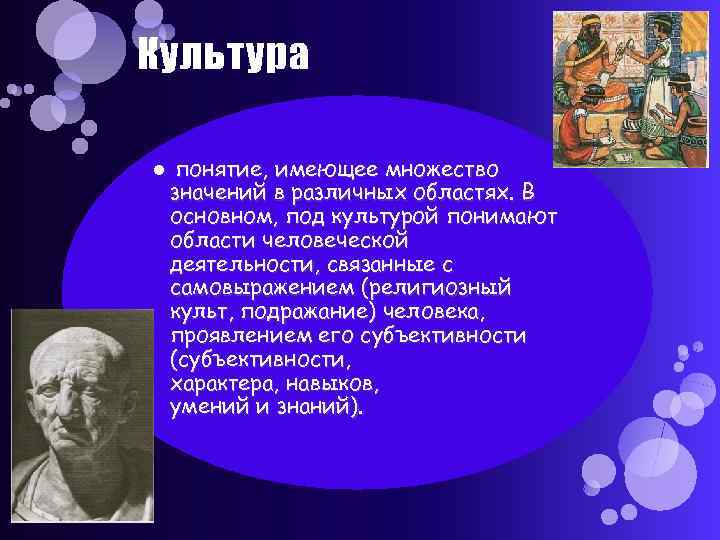 Культура

● понятие, имеющее множество значений в различных областях. В основном, под культурой понимают области человеческой деятельности, связанные с самовыражением (религиозный культ, подражание) человека, проявлением его субъективности (субъективности, характера, навыков, умений и знаний).